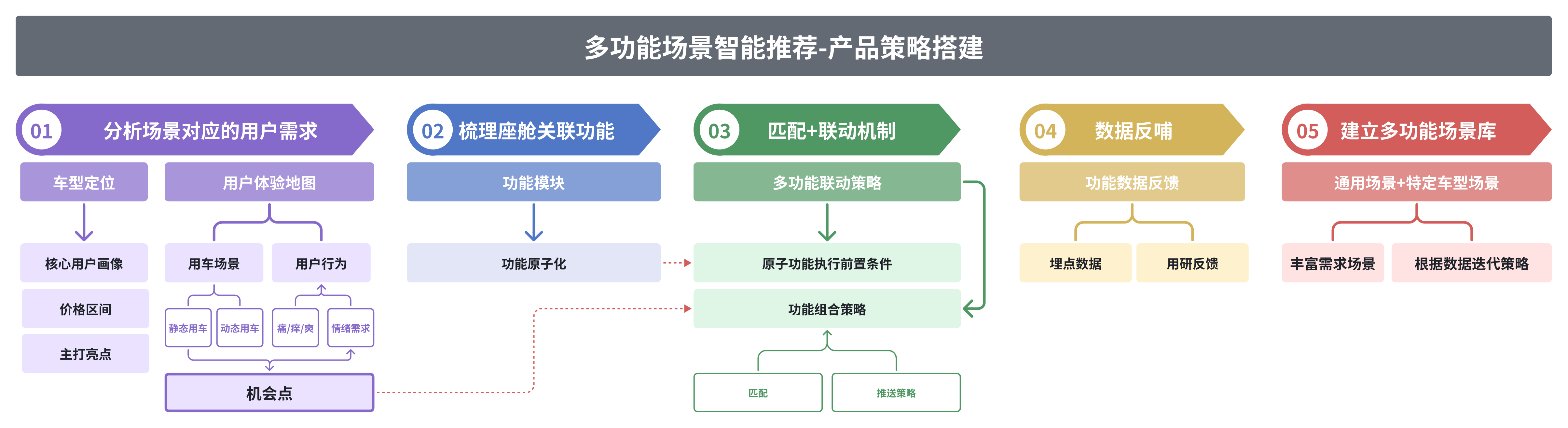 多功能场景智能推荐-产品策略搭建

01 分析场景对应的用户需求

车型定位

核心用户画像

价格区间

主打亮点

用户体验地图

用车场景

用户行为

静态用车

动态用车

痛/痒/爽

情绪需求

机会点

02 梳理座舱关联功能

功能模块

功能原子化

03 匹配+联动机制

多功能联动策略

原子功能执行前置条件

功能组合策略

匹配

推送策略

04 数据反哺

功能数据反馈

埋点数据

用研反馈

05 建立多功能场景库

通用场景+特定车型场景

丰富需求场景

根据数据迭代策略